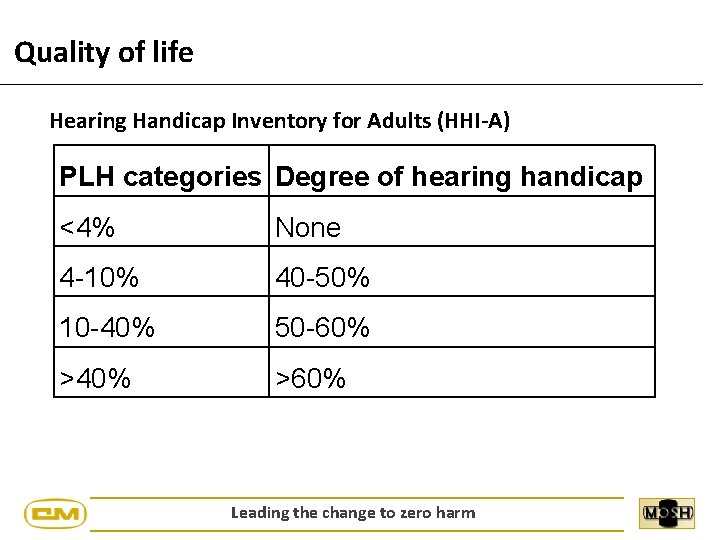 Quality of life

Hearing Handicap Inventory for Adults (HHI-A)

| PLH categories | Degree of hearing handicap |
|---|---|
| <4% | None |
| 4-10% | 40-50% |
| 10-40% | 50-60% |
| >40% | >60% |

CM

Leading the change to zero harm

MOSH